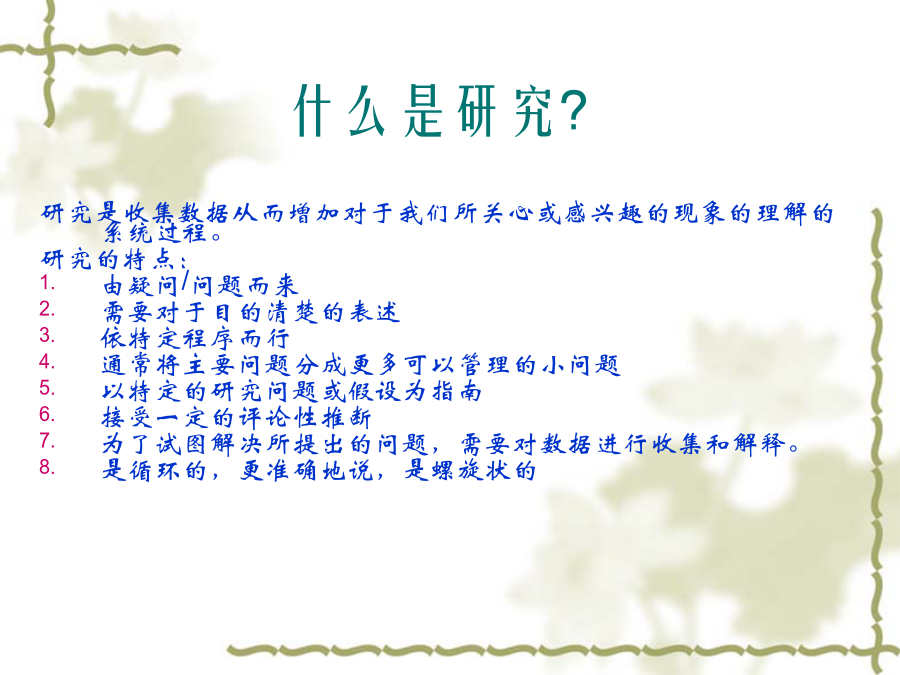 什么是研究?

研究是收集数据从而增加对于我们所关心或感兴趣的现象的理解的系统过程。

研究的特点:

1. 由疑问/问题而来
2. 需要对于目的清楚的表述
3. 依特定程序而行
4. 通常将主要问题分成更多可以管理的小问题
5. 以特定的研究问题或假设为指南
6. 接受一定的评论性推断
7. 为了试图解决所提出的问题，需要对数据进行收集和解释。
8. 是循环的，更准确地说，是螺旋状的